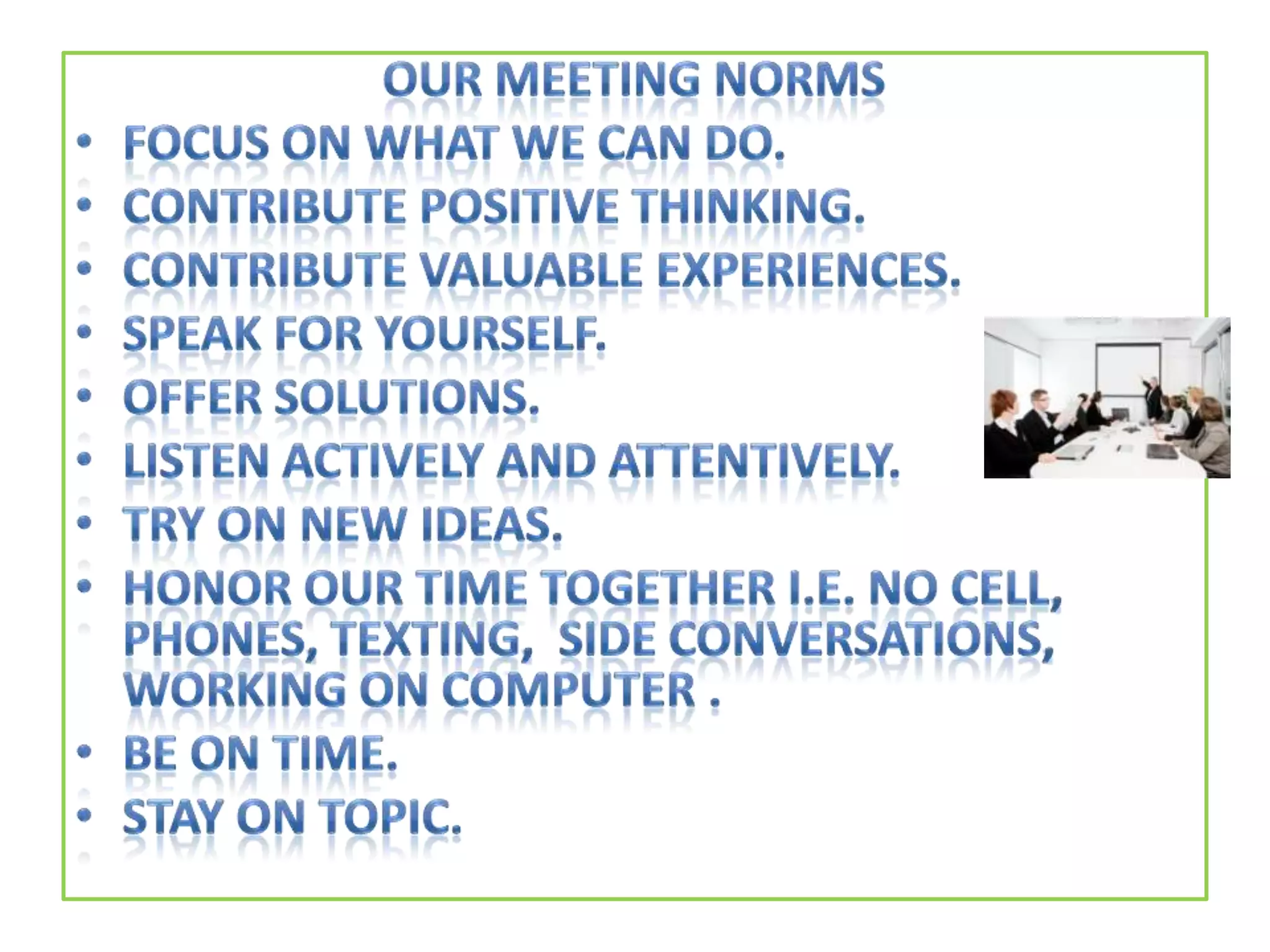 OUR MEETING NORMS

• FOCUS ON WHAT WE CAN DO.
• CONTRIBUTE POSITIVE THINKING.
• CONTRIBUTE VALUABLE EXPERIENCES.
• SPEAK FOR YOURSELF.
• OFFER SOLUTIONS.
• LISTEN ACTIVELY AND ATTENTIVELY.
• TRY ON NEW IDEAS.
• HONOR OUR TIME TOGETHER I.E. NO CELL, PHONES, TEXTING, SIDE CONVERSATIONS, WORKING ON COMPUTER .
• BE ON TIME.
• STAY ON TOPIC.